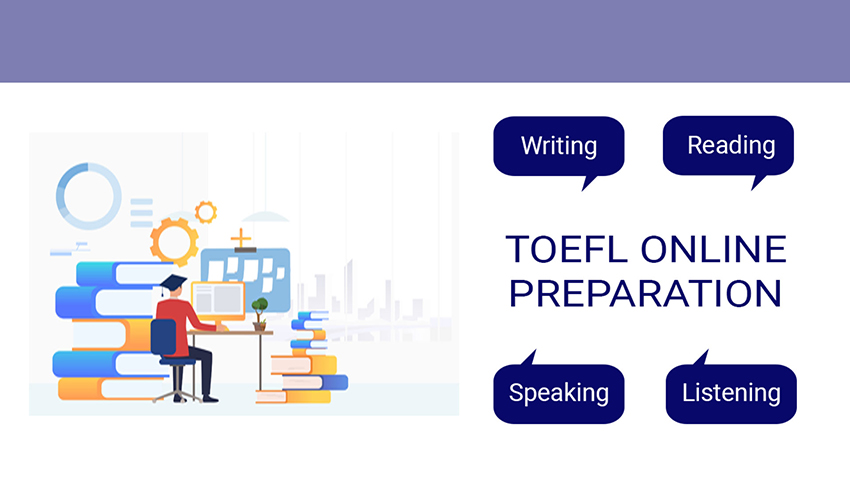 Writing

Reading

TOEFL ONLINE PREPARATION

Speaking

Listening